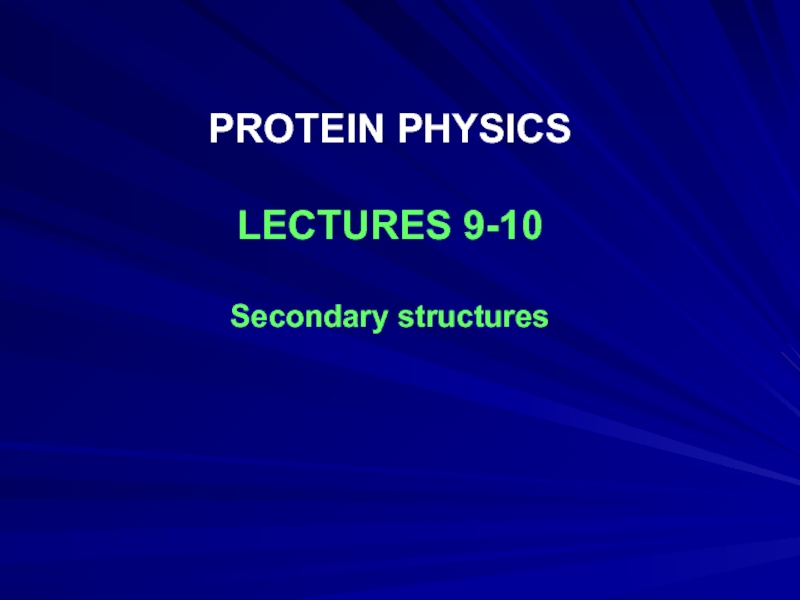 PROTEIN PHYSICS

LECTURES 9-10

Secondary structures